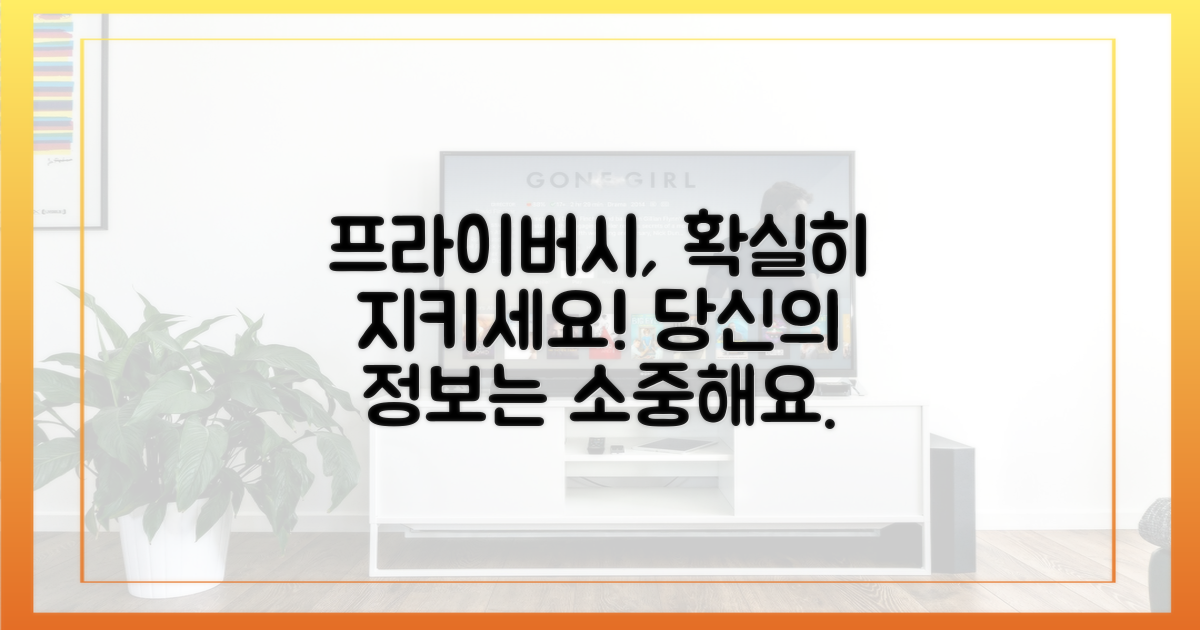 GONE GIRL

프라이버시, 확실히 지키세요! 당신의 정보는 소중해요.